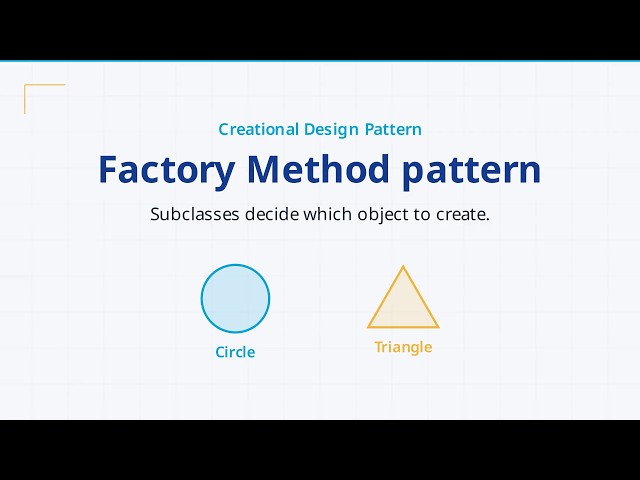 Creational Design Pattern

Factory Method pattern

Subclasses decide which object to create.

Circle

Triangle